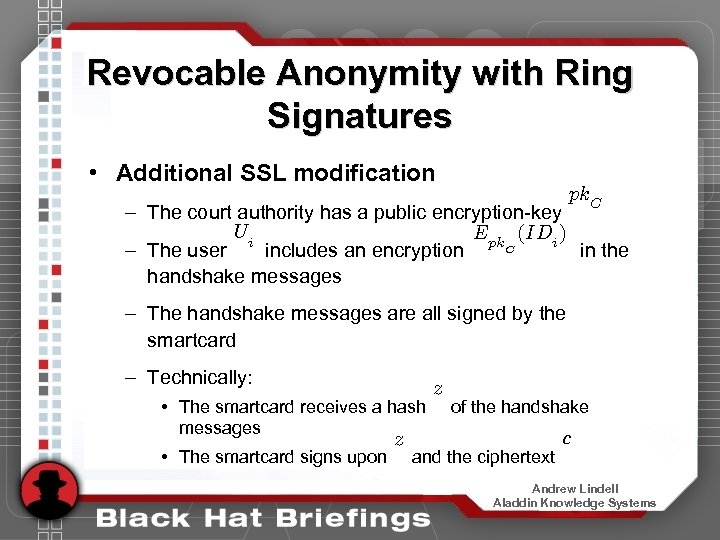 Revocable Anonymity with Ring Signatures

• Additional SSL modification

– The court authority has a public encryption-key $pk_C$

– The user $U_i$ includes an encryption $E_{pk_C}(ID_i)$ in the handshake messages

– The handshake messages are all signed by the smartcard

– Technically:

• The smartcard receives a hash $z$ of the handshake messages

• The smartcard signs upon $z$ and the ciphertext $c$

Andrew Lindell
Aladdin Knowledge Systems

Black Hat Briefings